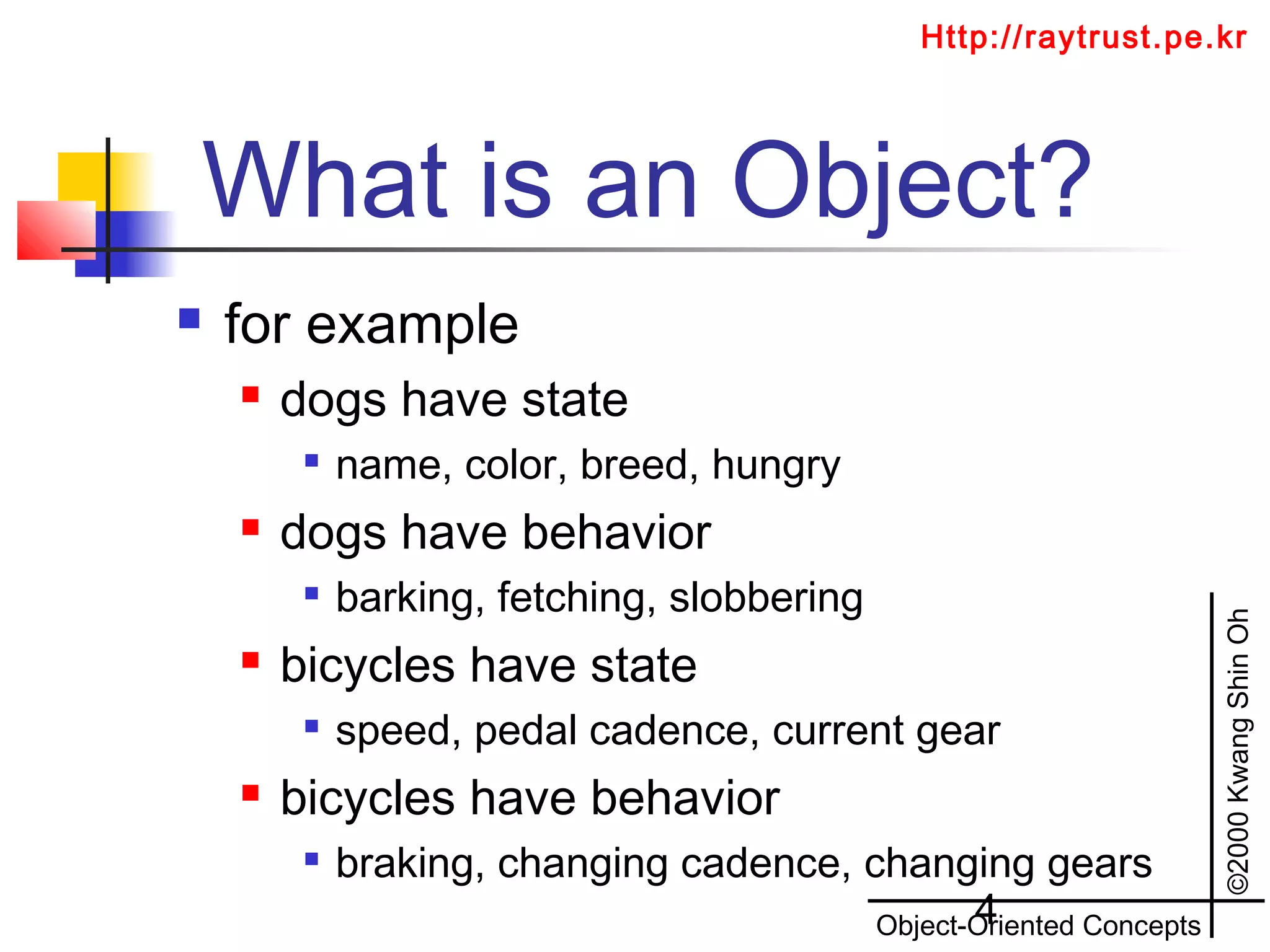 Http://raytrust.pe.kr

What is an Object?

- for example
  - dogs have state
    - name, color, breed, hungry
  - dogs have behavior
    - barking, fetching, slobbering
  - bicycles have state
    - speed, pedal cadence, current gear
  - bicycles have behavior
    - braking, changing cadence, changing gears

©2000 Kwang Shin Oh

4

Object-Oriented Concepts